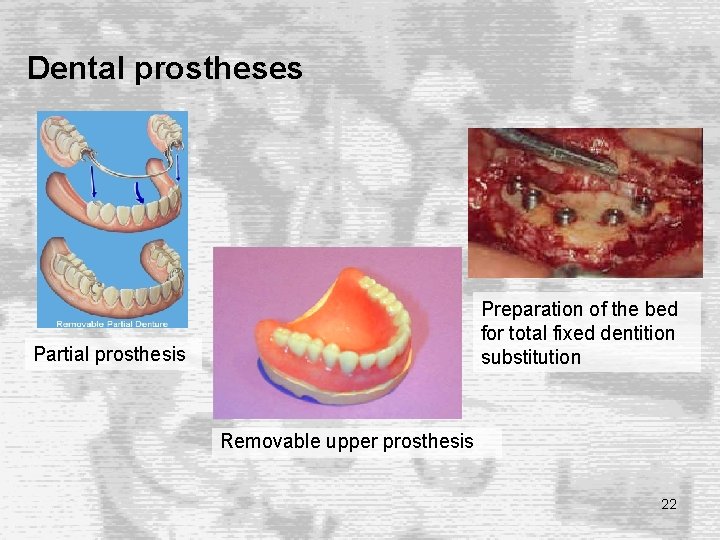 Dental prostheses

Removable Partial Denture

Partial prosthesis

Removable upper prosthesis

Preparation of the bed for total fixed dentition substitution

22